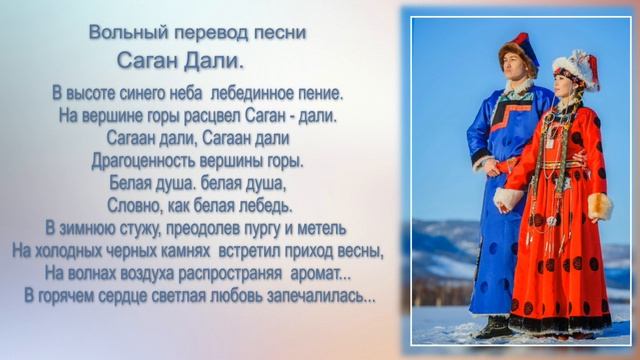 Вольный перевод песни
Саган Дали.

В высоте синего неба лебединное пение.
На вершине горы расцвел Саган - дали.
Сагаан дали, Сагаан дали
Драгоценность вершины горы.
Белая душа. белая душа,
Словно, как белая лебедь.
В зимнюю стужу, преодолев пургу и метель
На холодных черных камнях встретил приход весны,
На волнах воздуха распространяя аромат...
В горячем сердце светлая любовь запечалилась...